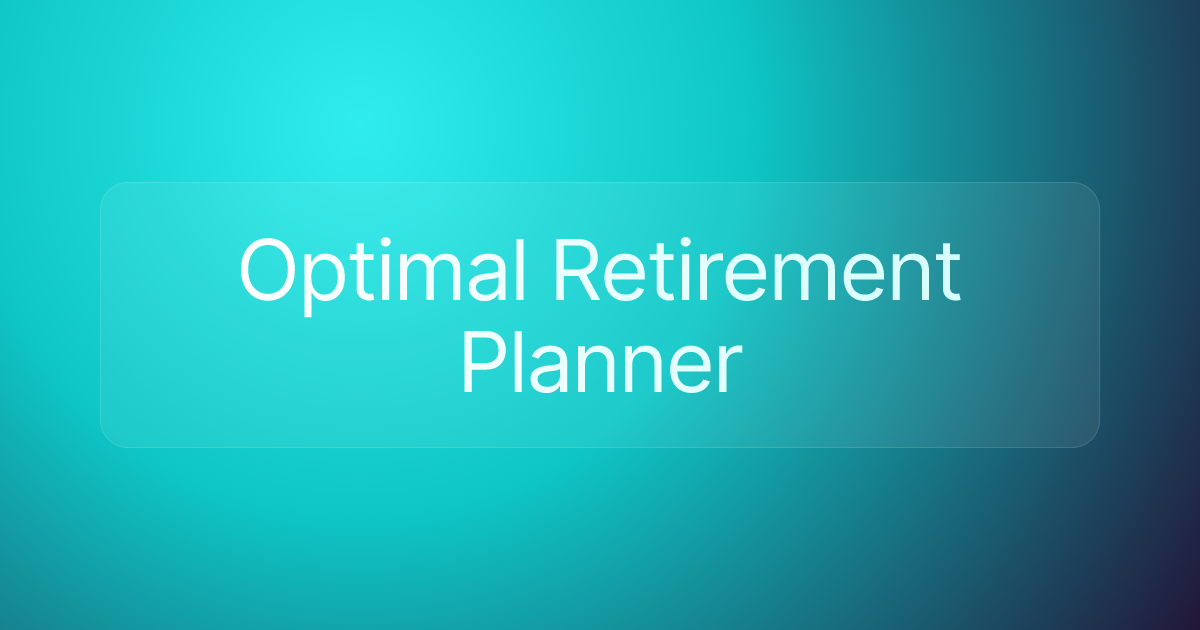 Optimal Retirement Planner